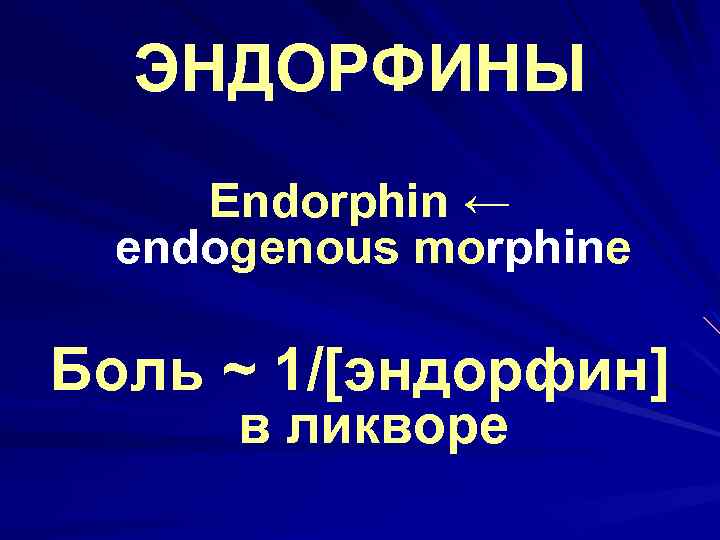 ЭНДОРФИНЫ

Endorphin ← endogenous morphine

Боль ~ 1/[эндорфин] в ликворе